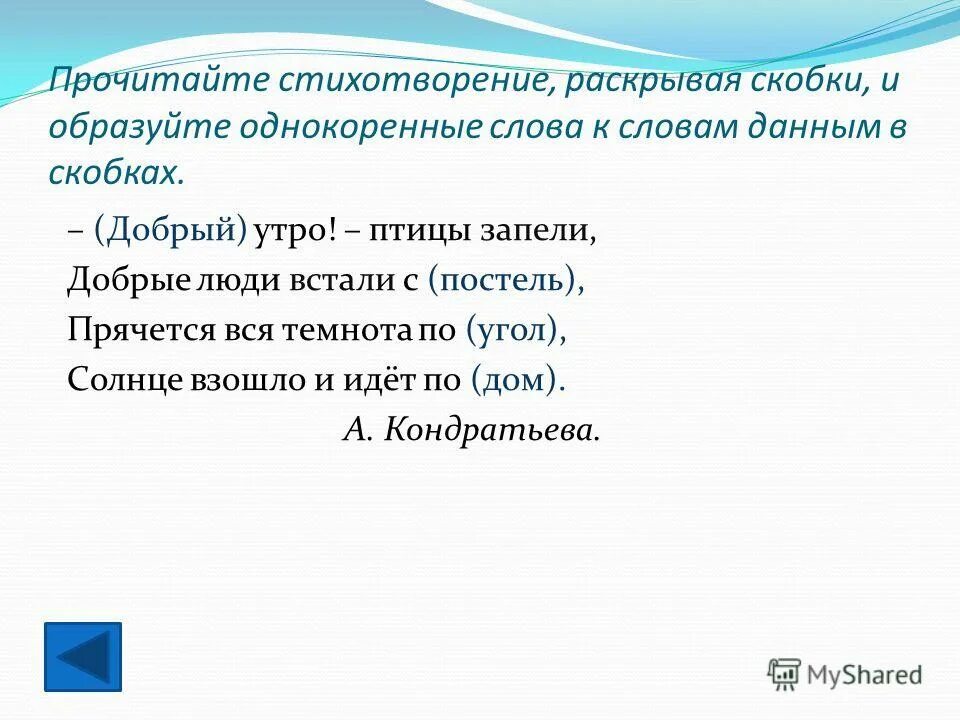 Прочитайте стихотворение, раскрывая скобки, и образуйте однокоренные слова к словам данным в скобках.

– (Добрый) утро! – птицы запели,
Добрые люди встали с (постель),
Прячется вся темнота по (угол),
Солнце взошло и идёт по (дом).

А. Кондратьева.

MyShared